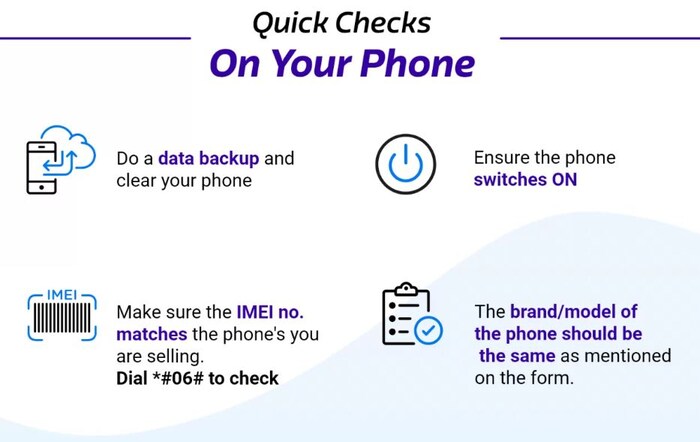 Quick Checks
On Your Phone

Do a data backup and clear your phone

Ensure the phone switches ON

IMEI

Make sure the IMEI no. matches the phone's you are selling.
Dial *#06# to check

The brand/model of the phone should be the same as mentioned on the form.